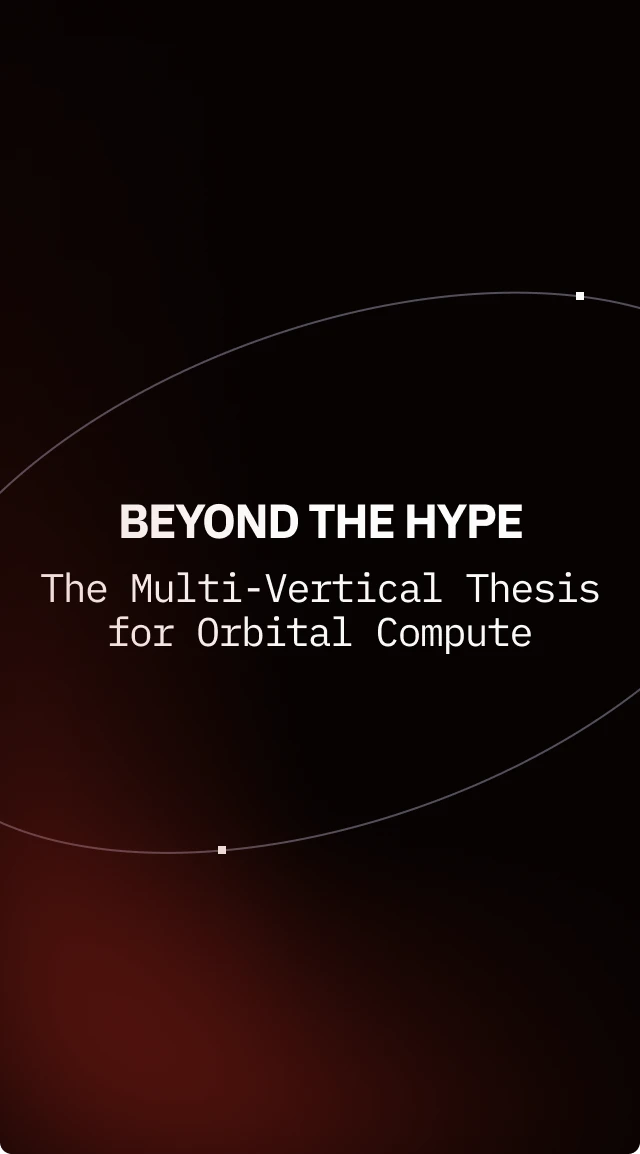 BEYOND THE HYPE

The Multi-Vertical Thesis for Orbital Compute